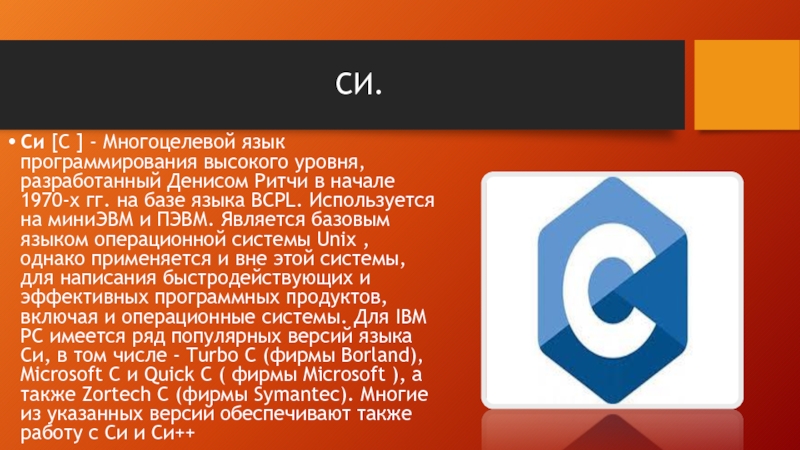 СИ.

• Си [C ] - Многоцелевой язык программирования высокого уровня, разработанный Денисом Ритчи в начале 1970-х гг. на базе языка BCPL. Используется на миниЭВМ и ПЭВМ. Является базовым языком операционной системы Unix , однако применяется и вне этой системы, для написания быстродействующих и эффективных программных продуктов, включая и операционные системы. Для IBM PC имеется ряд популярных версий языка Си, в том числе - Turbo C (фирмы Borland), Microsoft C и Quick C ( фирмы Microsoft ), а также Zortech C (фирмы Symantec). Многие из указанных версий обеспечивают также работу с Си и Си++

C